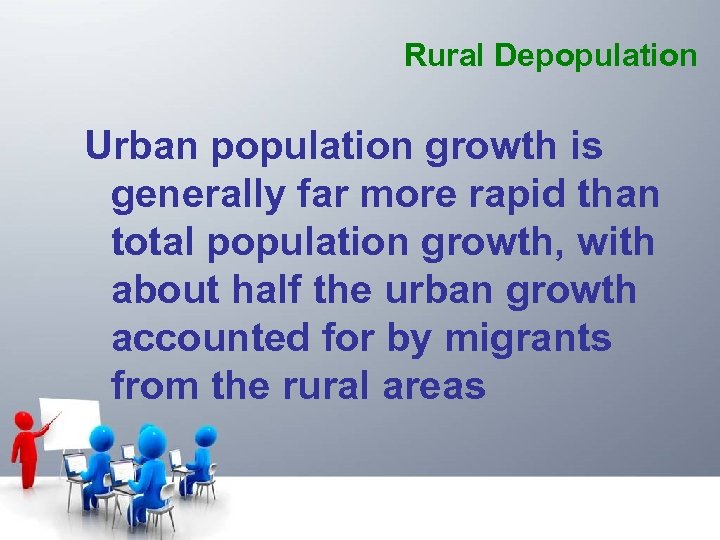 Rural Depopulation

Urban population growth is generally far more rapid than total population growth, with about half the urban growth accounted for by migrants from the rural areas